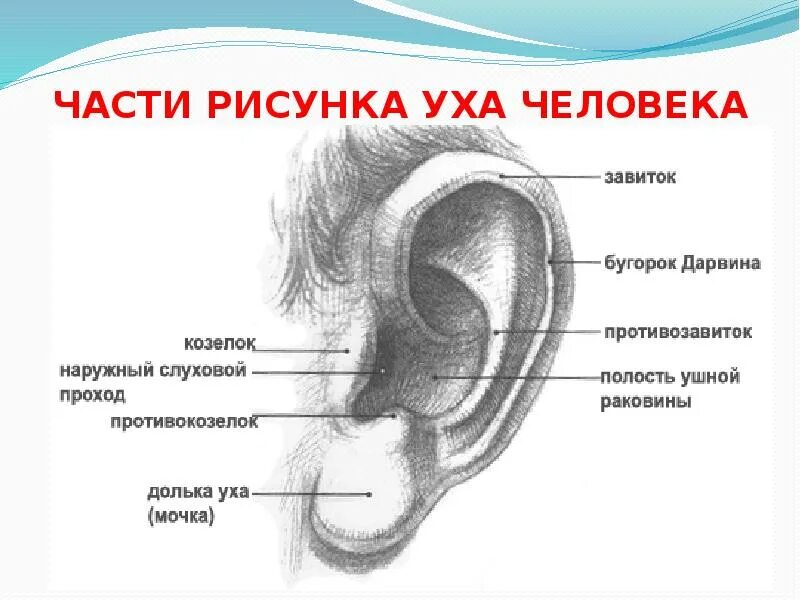 ЧАСТИ РИСУНКА УХА ЧЕЛОВЕКА

завиток

бугорок Дарвина

противозавиток

полость ушной раковины

козелок

наружный слуховой проход

противокозелок

долька уха (мочка)